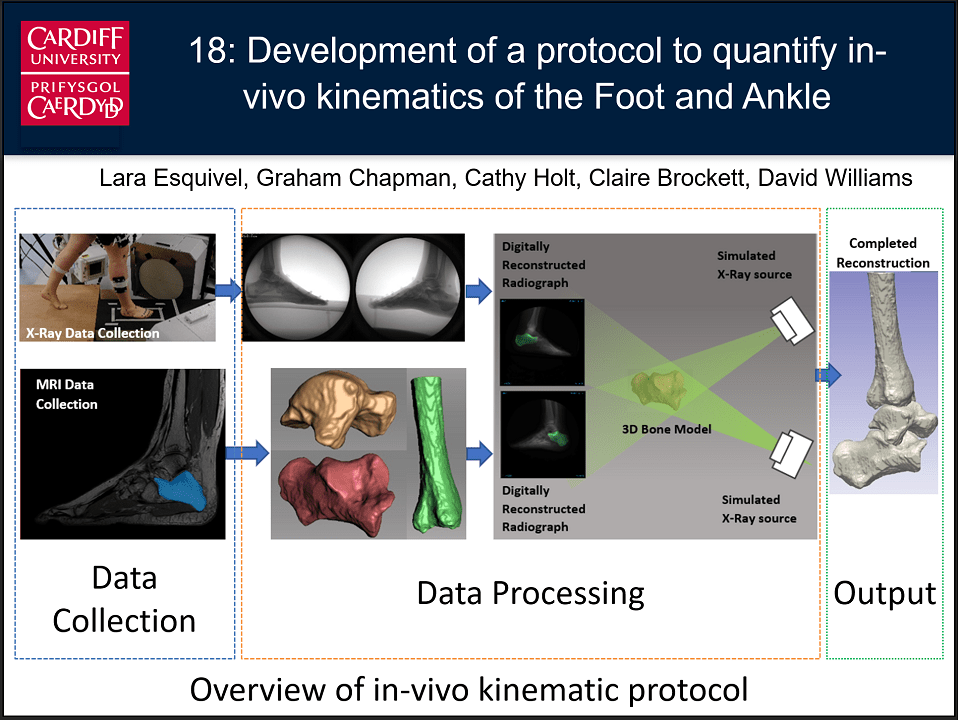 CARDIFF UNIVERSITY
PRIFYSGOL CAERDYDD

18: Development of a protocol to quantify in-vivo kinematics of the Foot and Ankle

Lara Esquivel, Graham Chapman, Cathy Holt, Claire Brockett, David Williams

X-Ray Data Collection

MRI Data Collection

Digitally Reconstructed Radiograph

Simulated X-Ray source

3D Bone Model

Digitally Reconstructed Radiograph

Simulated X-Ray source

Completed Reconstruction

Data Collection

Data Processing

Output

Overview of in-vivo kinematic protocol